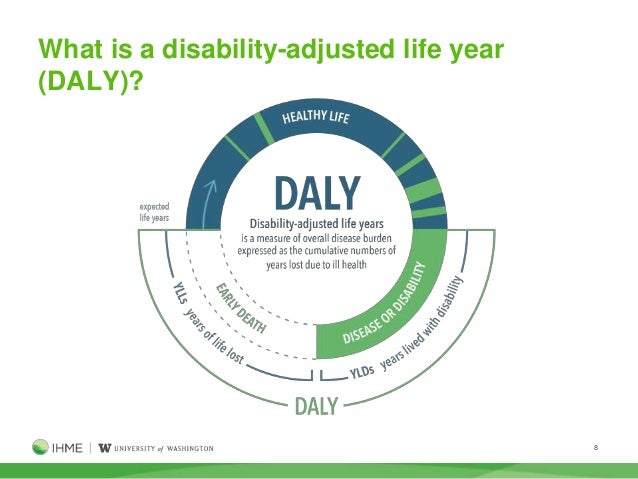 What is a disability-adjusted life year (DALY)?

HEALTHY LIFE

expected life years

DALY

Disability-adjusted life years is a measure of overall disease burden expressed as the cumulative numbers of years lost due to ill health

EARLY DEATH

DISEASE OR DISABILITY

YLLs years of life lost

YLDs years lived with disability

DALY

IHME | W UNIVERSITY of WASHINGTON

8